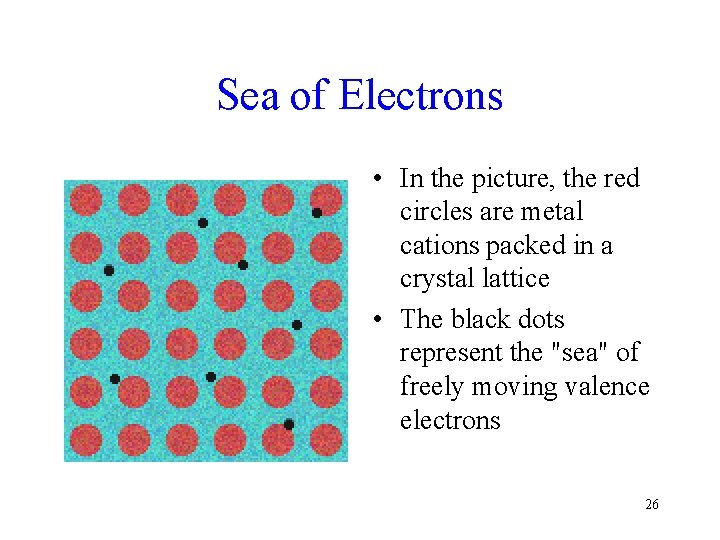 Sea of Electrons

• In the picture, the red circles are metal cations packed in a crystal lattice
• The black dots represent the "sea" of freely moving valence electrons

26